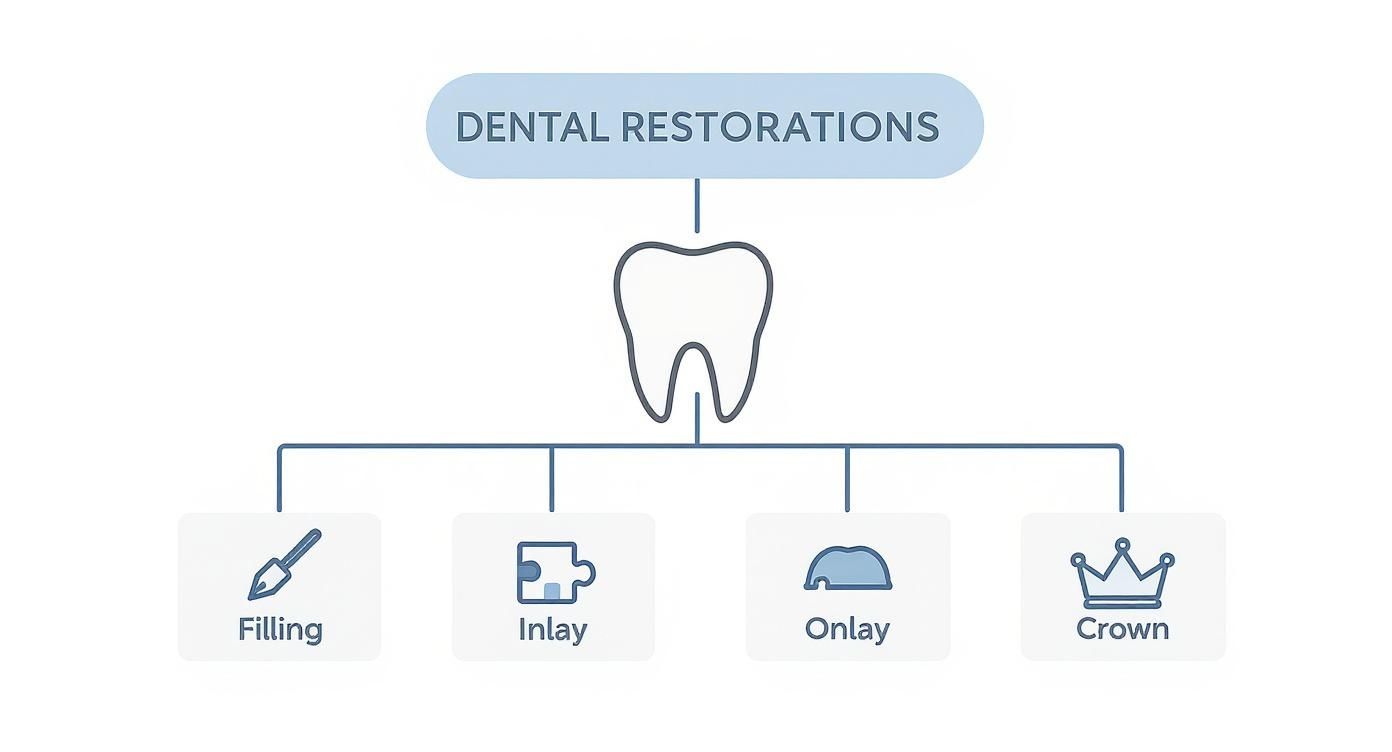 DENTAL RESTORATIONS

Filling

Inlay

Onlay

Crown